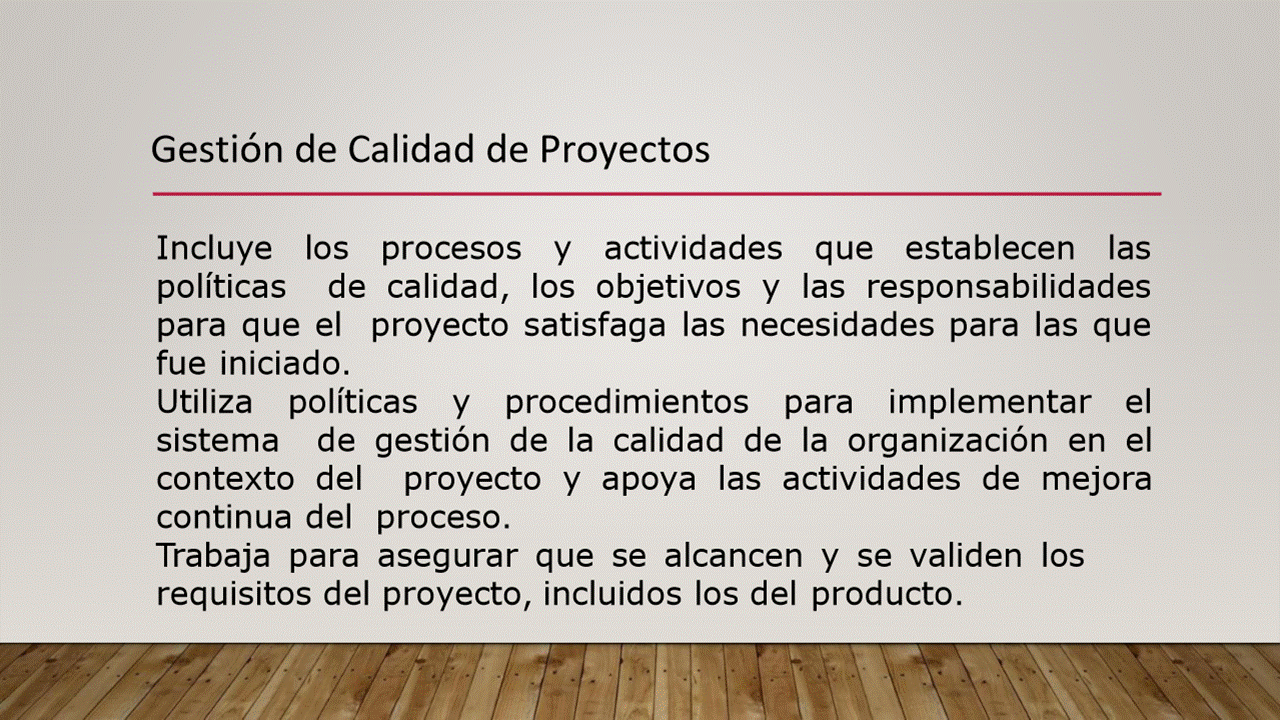 Gestión de Calidad de Proyectos

Incluye los procesos y actividades que establecen las políticas de calidad, los objetivos y las responsabilidades para que el proyecto satisfaga las necesidades para las que fue iniciado.
Utiliza políticas y procedimientos para implementar el sistema de gestión de la calidad de la organización en el contexto del proyecto y apoya las actividades de mejora continua del proceso.
Trabaja para asegurar que se alcancen y se validen los requisitos del proyecto, incluidos los del producto.